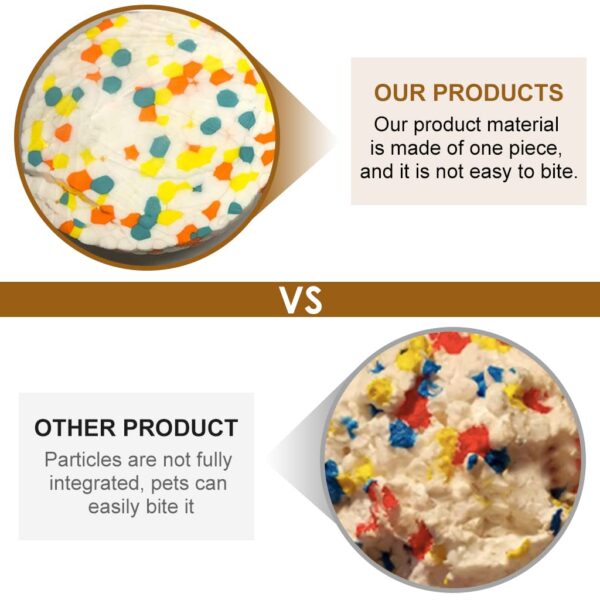 OUR PRODUCTS
Our product material is made of one piece, and it is not easy to bite.

VS

OTHER PRODUCT
Particles are not fully integrated, pets can easily bite it